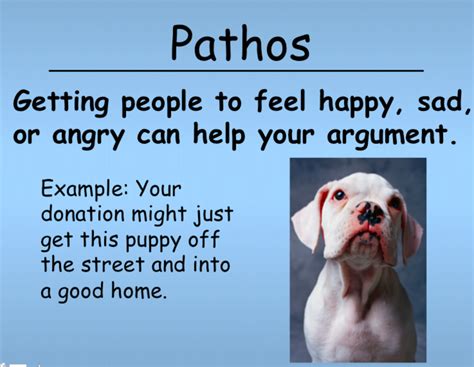 Pathos

Getting people to feel happy, sad, or angry can help your argument.

Example: Your donation might just get this puppy off the street and into a good home.